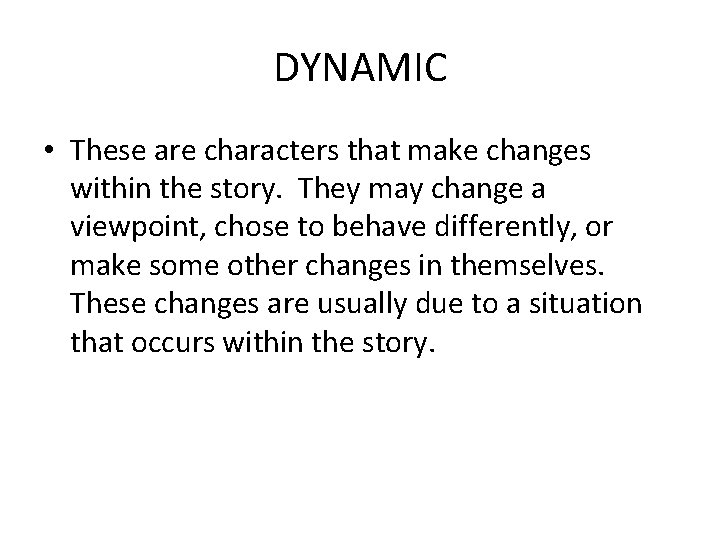 DYNAMIC

• These are characters that make changes within the story. They may change a viewpoint, chose to behave differently, or make some other changes in themselves. These changes are usually due to a situation that occurs within the story.